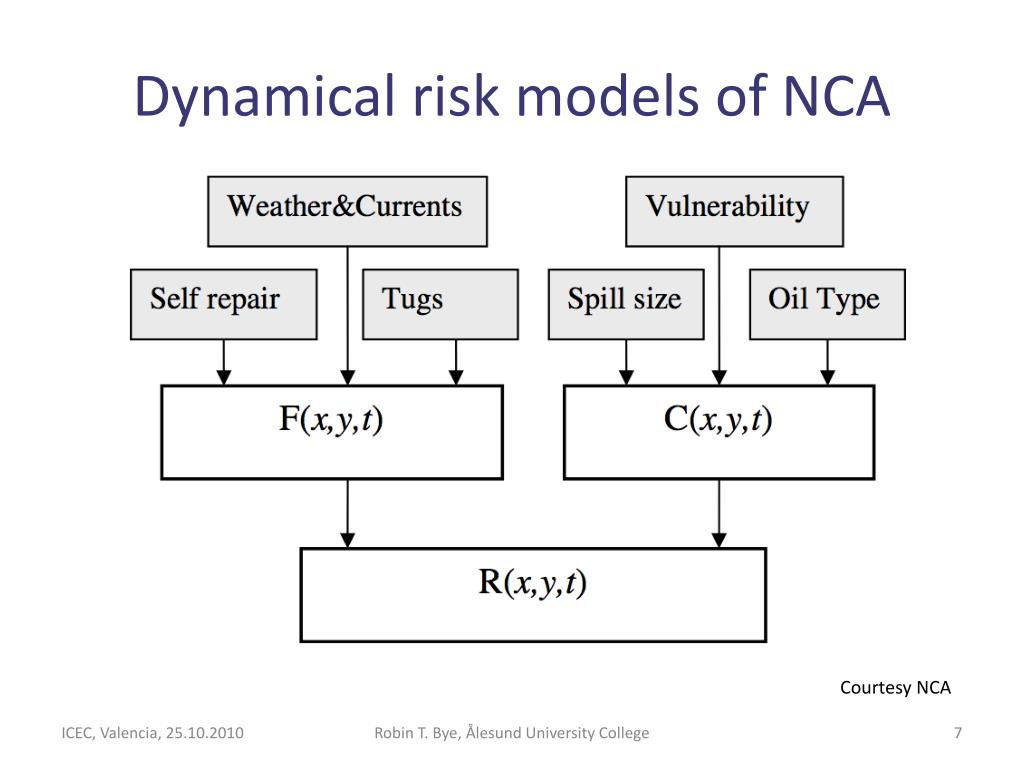 Dynamical risk models of NCA

Weather&Currents

Vulnerability

Self repair

Tugs

Spill size

Oil Type

$F(x,y,t)$

$C(x,y,t)$

$R(x,y,t)$

Courtesy NCA

ICEC, Valencia, 25.10.2010

Robin T. Bye, Ålesund University College

7